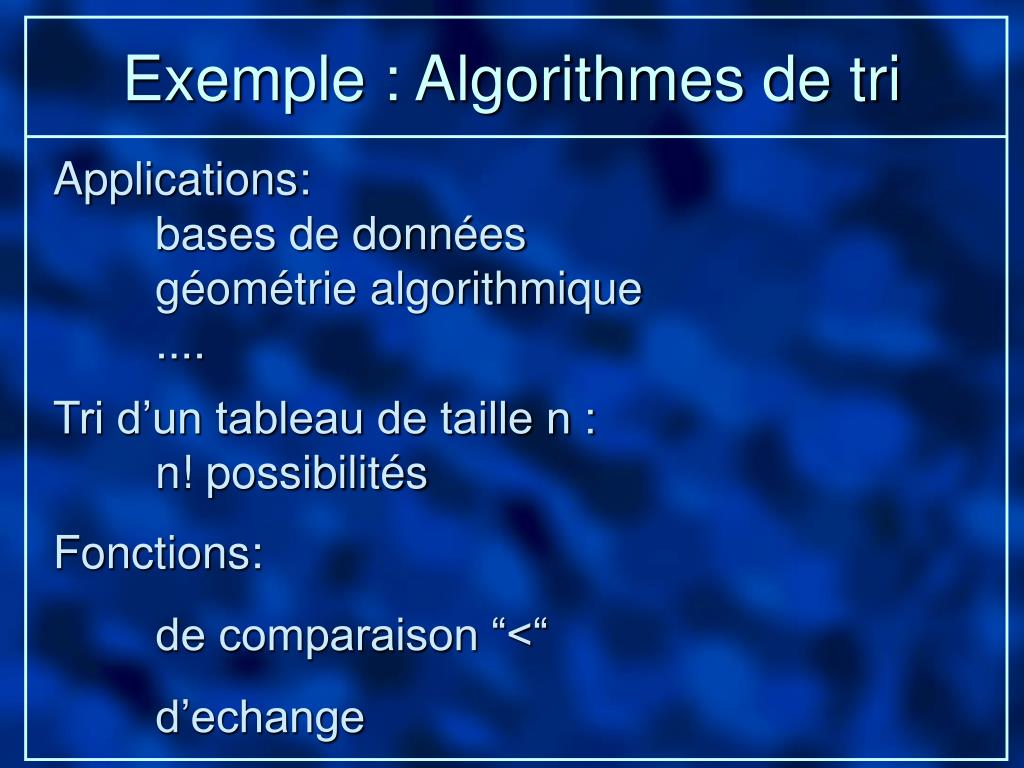 Exemple : Algorithmes de tri

Applications:
bases de données
géométrie algorithmique
....

Tri d’un tableau de taille n :
n! possibilités

Fonctions:

de comparaison “<“

d’echange